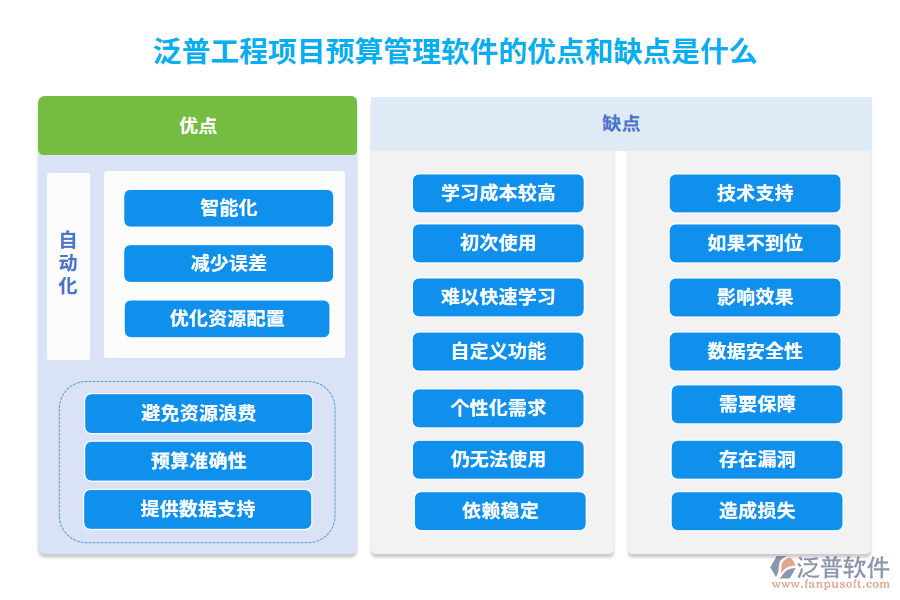 泛普工程项目预算管理软件的优点和缺点是什么

优点

自动化

智能化

减少误差

优化资源配置

避免资源浪费

预算准确性

提供数据支持

缺点

学习成本较高

初次使用

难以快速学习

自定义功能

个性化需求

仍无法使用

依赖稳定

技术支持

如果不到位

影响效果

数据安全性

需要保障

存在漏洞

造成损失

泛普软件
www.fanpusoft.com